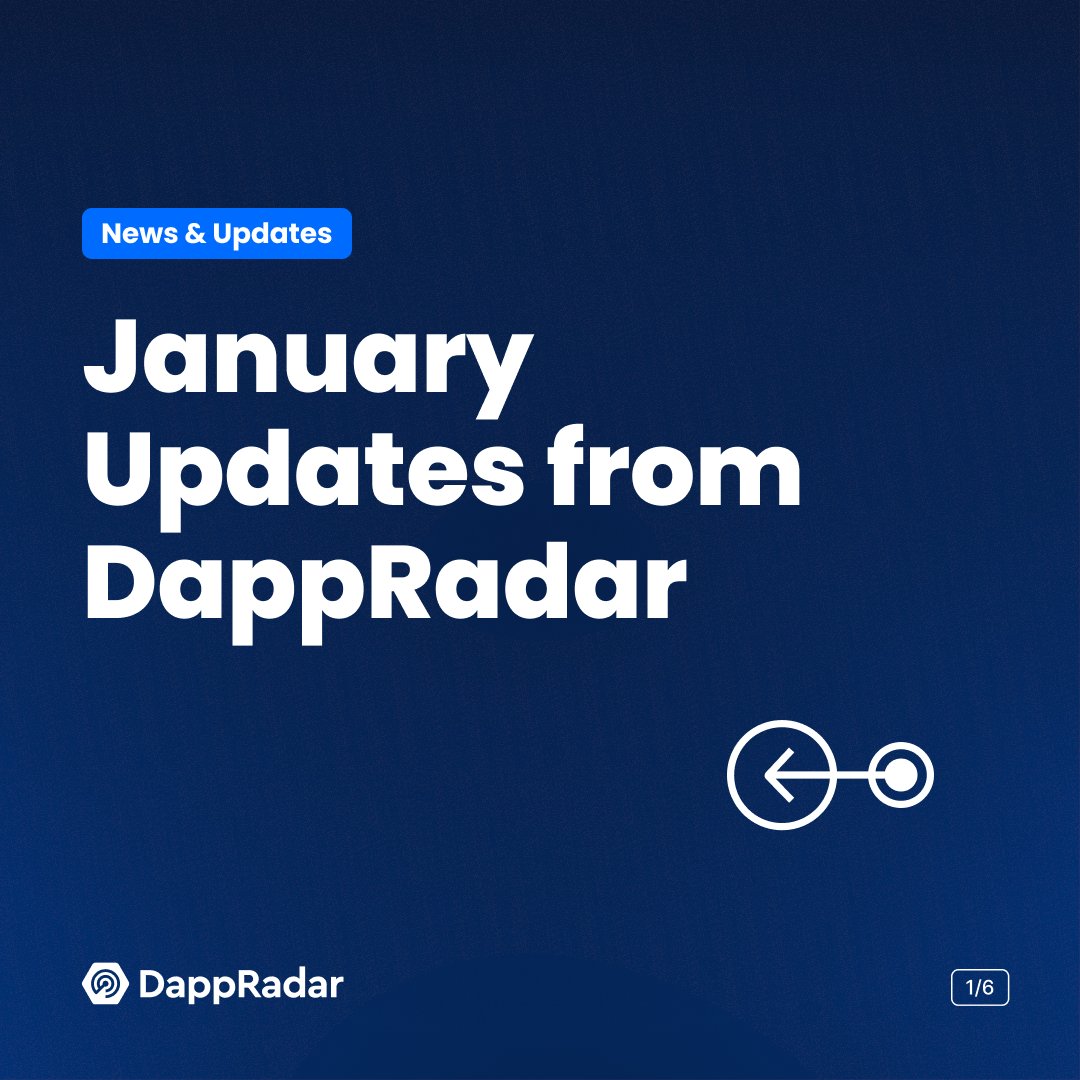 News & Updates

January Updates from DappRadar

DappRadar

1/6